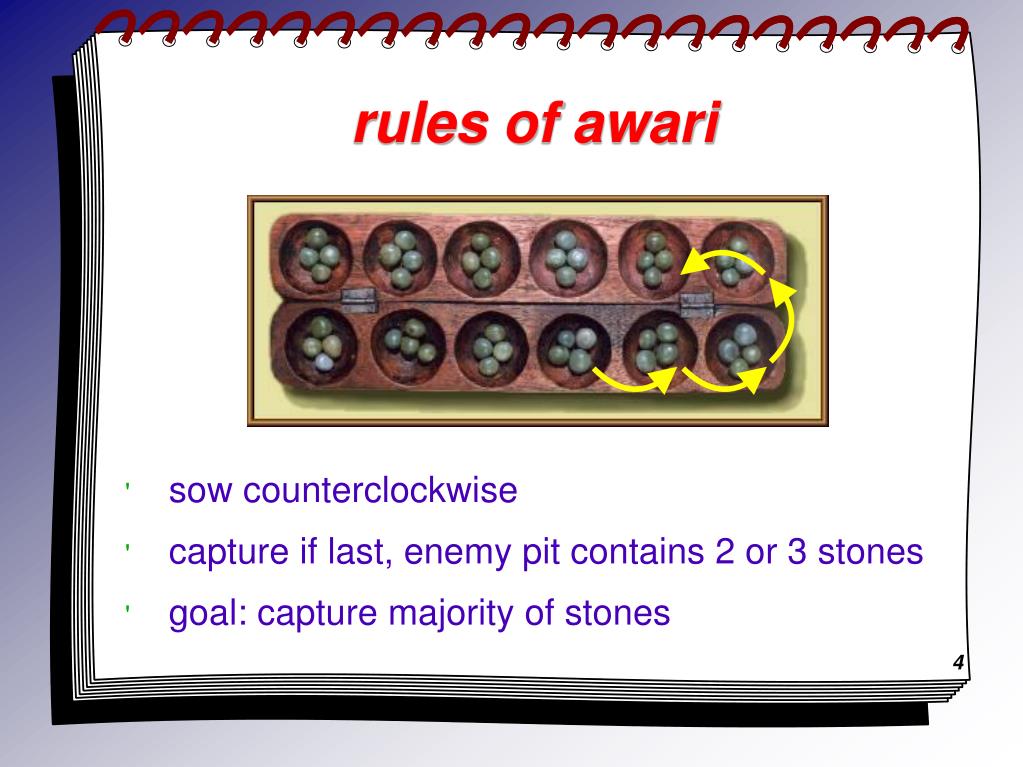 rules of awari

' sow counterclockwise

' capture if last, enemy pit contains 2 or 3 stones

' goal: capture majority of stones

4